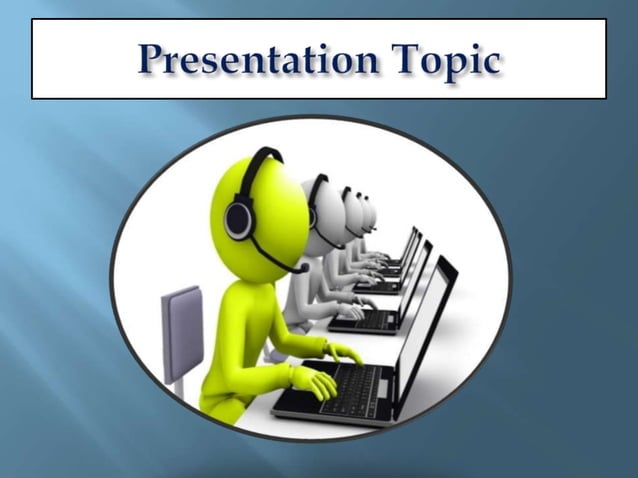 Presentation Topic